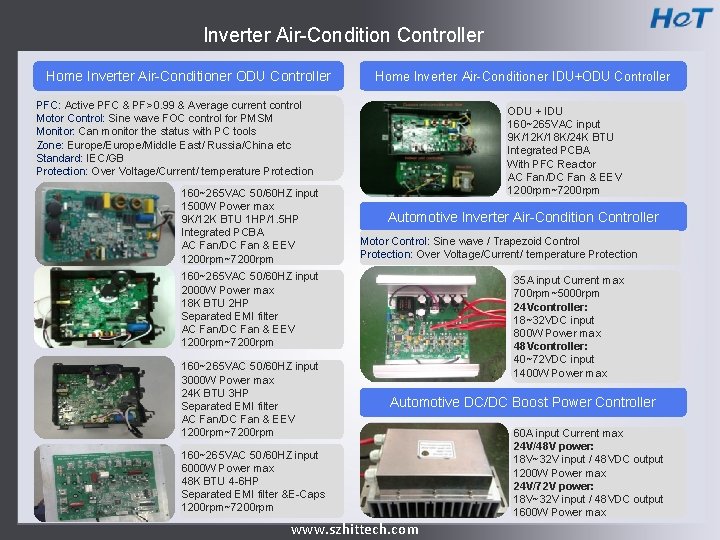 HeT

Inverter Air-Condition Controller

Home Inverter Air-Conditioner ODU Controller

PFC: Active PFC & PF>0.99 & Average current control
Motor Control: Sine wave FOC control for PMSM
Monitor: Can monitor the status with PC tools
Zone: Europe/Europe/Middle East/ Russia/China etc
Standard: IEC/GB
Protection: Over Voltage/Current/ temperature Protection

160~265VAC 50/60HZ input
1500W Power max
9K/12K BTU 1HP/1.5HP
Integrated PCBA
AC Fan/DC Fan & EEV
1200rpm~7200rpm

160~265VAC 50/60HZ input
2000W Power max
18K BTU 2HP
Separated EMI filter
AC Fan/DC Fan & EEV
1200rpm~7200rpm

160~265VAC 50/60HZ input
3000W Power max
24K BTU 3HP
Separated EMI filter
AC Fan/DC Fan & EEV
1200rpm~7200rpm

160~265VAC 50/60HZ input
6000W Power max
48K BTU 4-6HP
Separated EMI filter &E-Caps
1200rpm~7200rpm

Home Inverter Air-Conditioner IDU+ODU Controller

ODU + IDU
160~265VAC input
9K/12K/18K/24K BTU
Integrated PCBA
With PFC Reactor
AC Fan/DC Fan & EEV
1200rpm~7200rpm

Automotive Inverter Air-Condition Controller

Motor Control: Sine wave / Trapezoid Control
Protection: Over Voltage/Current/ temperature Protection

35A input Current max
700rpm~5000rpm
24Vcontroller:
18~32VDC input
800W Power max
48Vcontroller:
40~72VDC input
1400W Power max

Automotive DC/DC Boost Power Controller

60A input Current max
24V/48V power:
18V~32V input / 48VDC output
1200W Power max
24V/72V power:
18V~32V input / 48VDC output
1600W Power max

www.szhittech.com